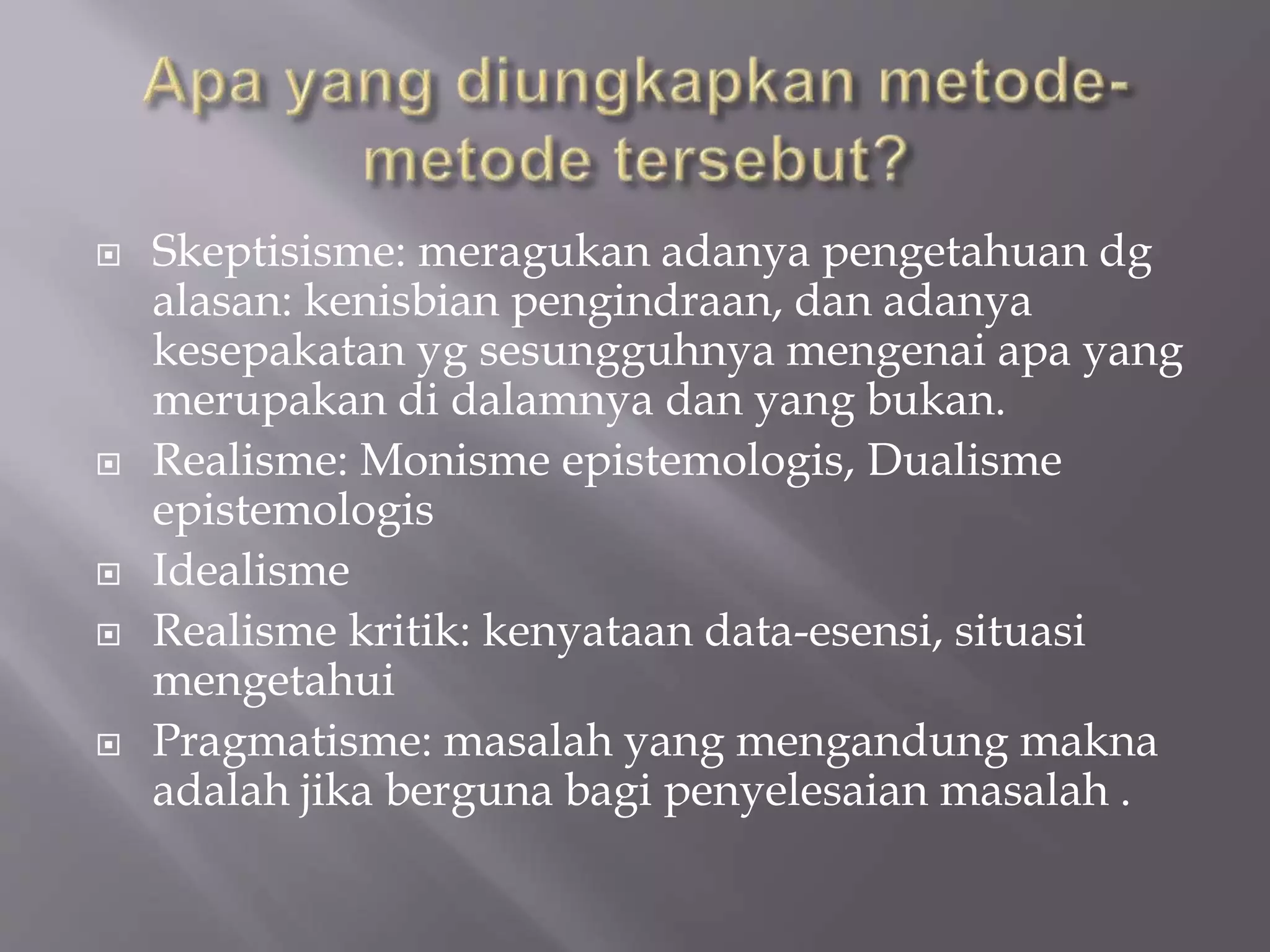 Apa yang diungkapkan metode-metode tersebut?

Skeptisisme: meragukan adanya pengetahuan dg alasan: kenisbian pengindraan, dan adanya kesepakatan yg sesungguhnya mengenai apa yang merupakan di dalamnya dan yang bukan.

Realisme: Monisme epistemologis, Dualisme epistemologis

Idealisme

Realisme kritik: kenyataan data-esensi, situasi mengetahui

Pragmatisme: masalah yang mengandung makna adalah jika berguna bagi penyelesaian masalah .